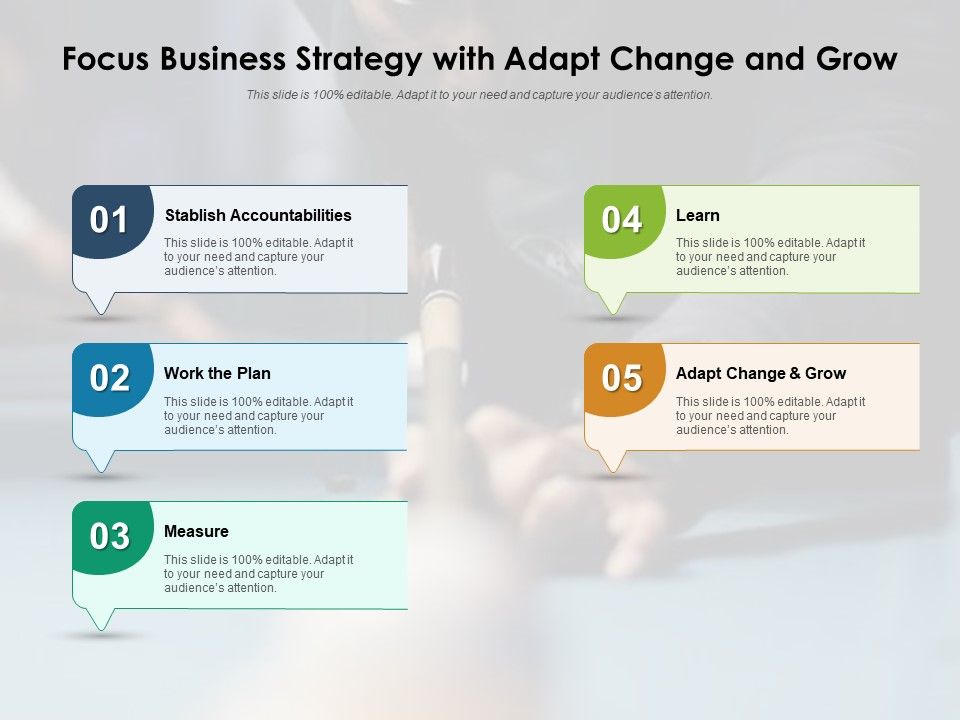 Focus Business Strategy with Adapt Change and Grow

This slide is 100% editable. Adapt it to your need and capture your audience's attention.

01

Stablish Accountabilities

This slide is 100% editable. Adapt it to your need and capture your audience's attention.

02

Work the Plan

This slide is 100% editable. Adapt it to your need and capture your audience's attention.

03

Measure

This slide is 100% editable. Adapt it to your need and capture your audience's attention.

04

Learn

This slide is 100% editable. Adapt it to your need and capture your audience's attention.

05

Adapt Change & Grow

This slide is 100% editable. Adapt it to your need and capture your audience's attention.